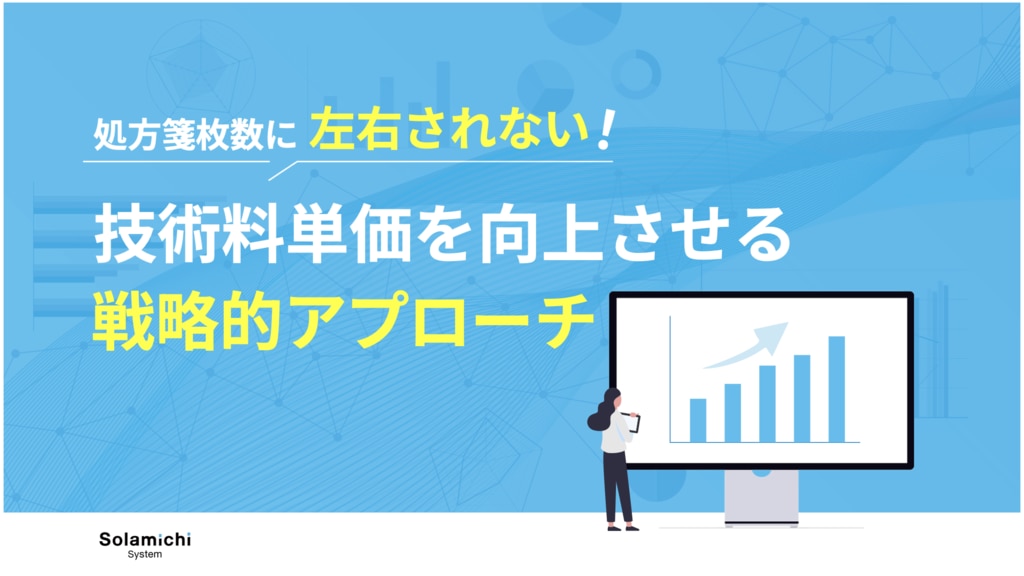 処方箋枚数に 左右されない！

技術料単価を向上させる
戦略的アプローチ

Solamichi
System